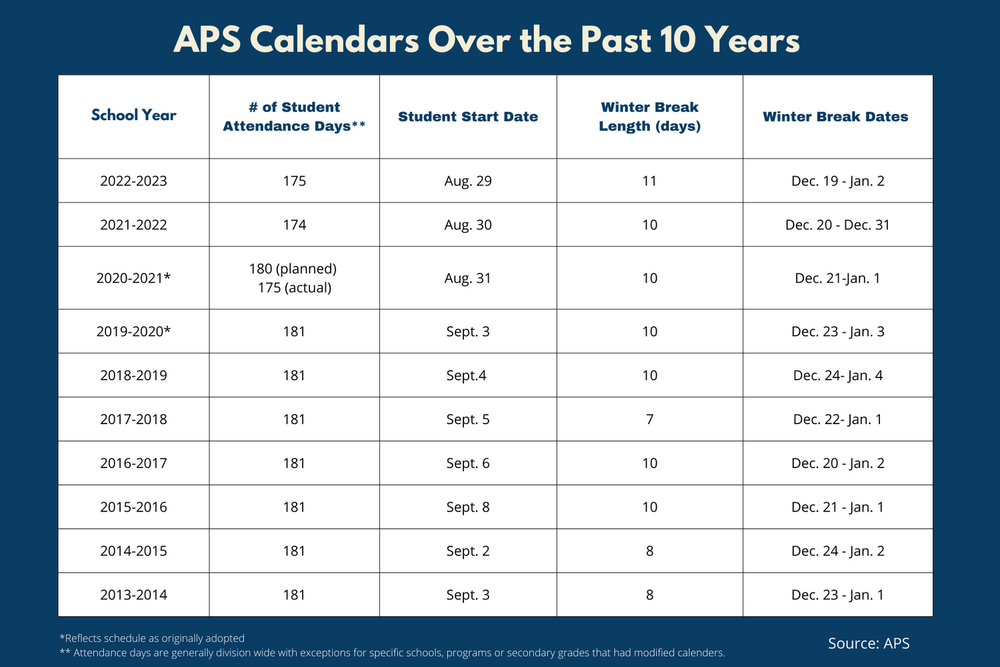 APS Calendars Over the Past 10 Years

| School Year | # of Student Attendance Days** | Student Start Date | Winter Break Length (days) | Winter Break Dates |
|---|---|---|---|---|
| 2022-2023 | 175 | Aug. 29 | 11 | Dec. 19 - Jan. 2 |
| 2021-2022 | 174 | Aug. 30 | 10 | Dec. 20 - Dec. 31 |
| 2020-2021* | 180 (planned) 175 (actual) | Aug. 31 | 10 | Dec. 21-Jan. 1 |
| 2019-2020* | 181 | Sept. 3 | 10 | Dec. 23 - Jan. 3 |
| 2018-2019 | 181 | Sept.4 | 10 | Dec. 24- Jan. 4 |
| 2017-2018 | 181 | Sept. 5 | 7 | Dec. 22- Jan. 1 |
| 2016-2017 | 181 | Sept. 6 | 10 | Dec. 20 - Jan. 2 |
| 2015-2016 | 181 | Sept. 8 | 10 | Dec. 21 - Jan. 1 |
| 2014-2015 | 181 | Sept. 2 | 8 | Dec. 24 - Jan. 2 |
| 2013-2014 | 181 | Sept. 3 | 8 | Dec. 23 - Jan. 1 |

*Reflects schedule as originally adopted
** Attendance days are generally division wide with exceptions for specific schools, programs or secondary grades that had modified calenders.

Source: APS